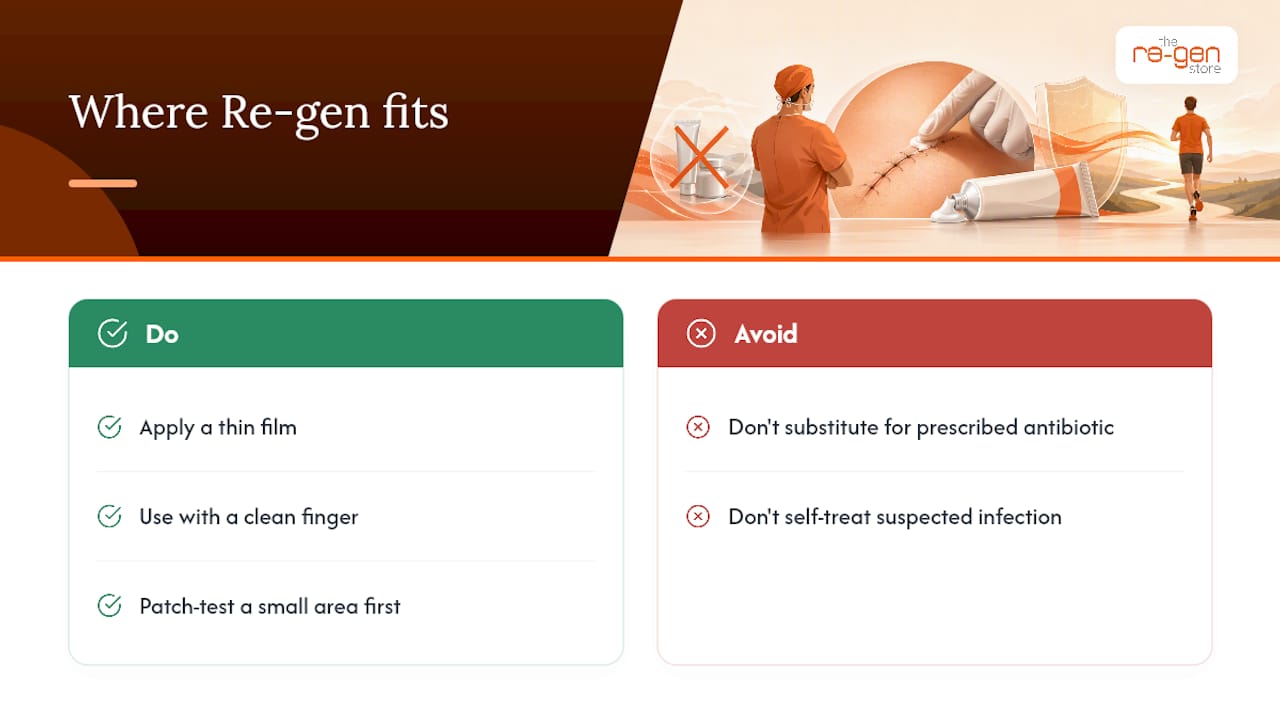 Where Re-gen fits

the re-gen store

Do

Apply a thin film

Use with a clean finger

Patch-test a small area first

Avoid

Don't substitute for prescribed antibiotic

Don't self-treat suspected infection